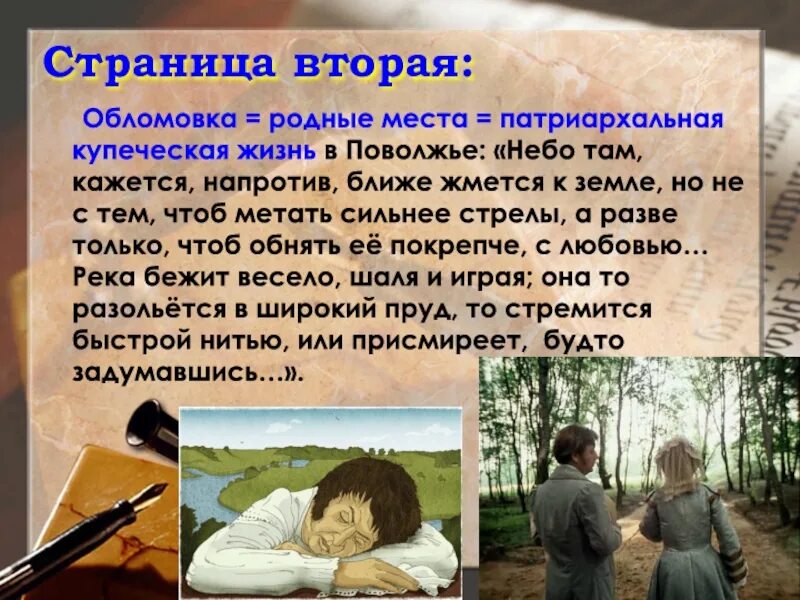 Страница вторая:

Обломовка = родные места = патриархальная купеческая жизнь в Поволжье: «Небо там, кажется, напротив, ближе жмется к земле, но не с тем, чтоб метать сильнее стрелы, а разве только, чтоб обнять её покрепче, с любовью… Река бежит весело, шаля и играя; она то разольётся в широкий пруд, то стремится быстрой нитью, или присмиреет, будто задумавшись…».